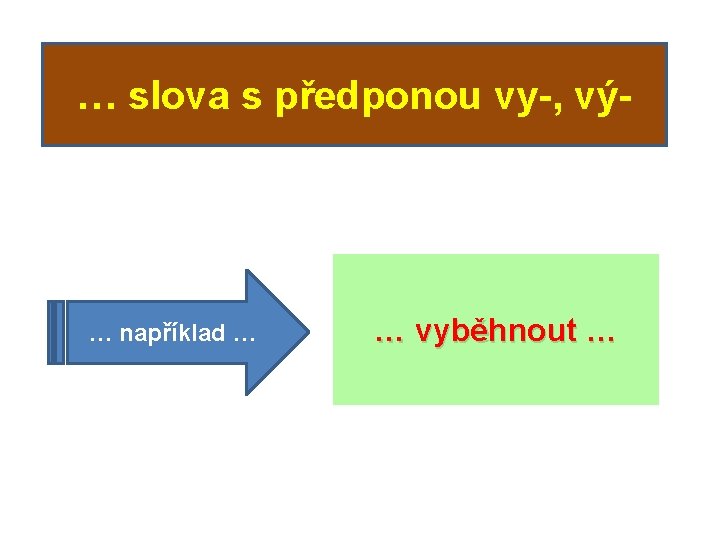 … slova s předponou vy-, vý-

… například …

… vyběhnout …